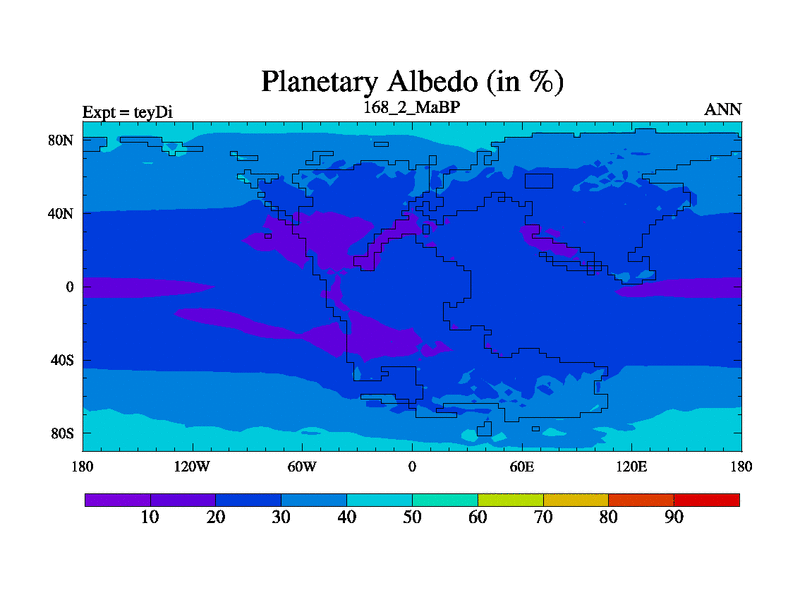 Planetary Albedo (in %)

Expt = teyDi

168_2_MaBP

ANN

80N
40N
0
40S
80S

180
120W
60W
0
60E
120E
180

10
20
30
40
50
60
70
80
90